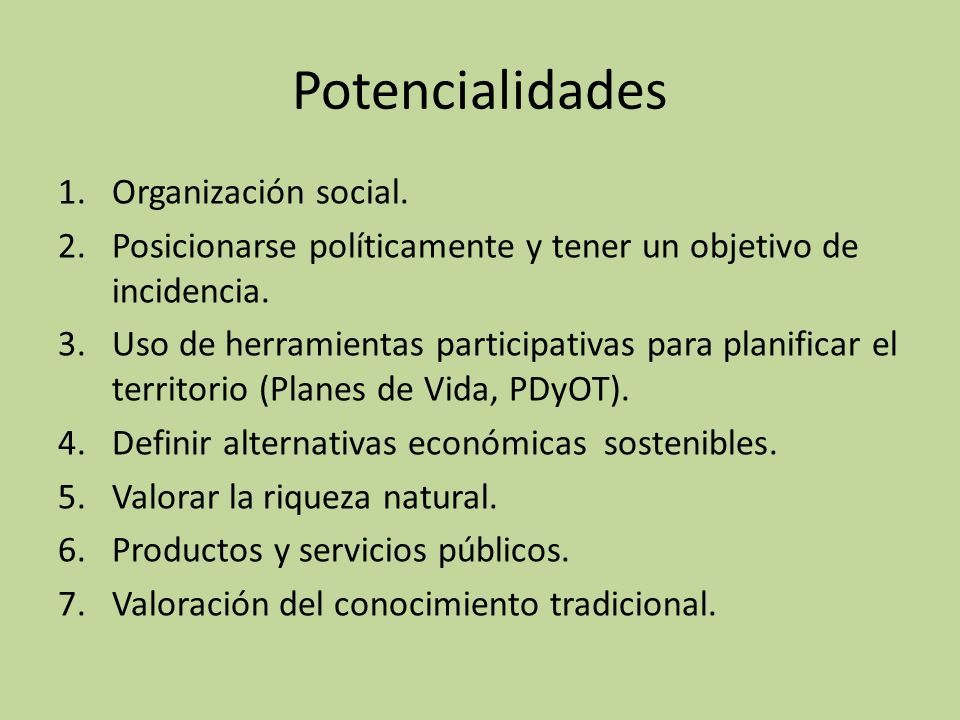 Potencialidades

1. Organización social.
2. Posicionarse políticamente y tener un objetivo de incidencia.
3. Uso de herramientas participativas para planificar el territorio (Planes de Vida, PDyOT).
4. Definir alternativas económicas sostenibles.
5. Valorar la riqueza natural.
6. Productos y servicios públicos.
7. Valoración del conocimiento tradicional.